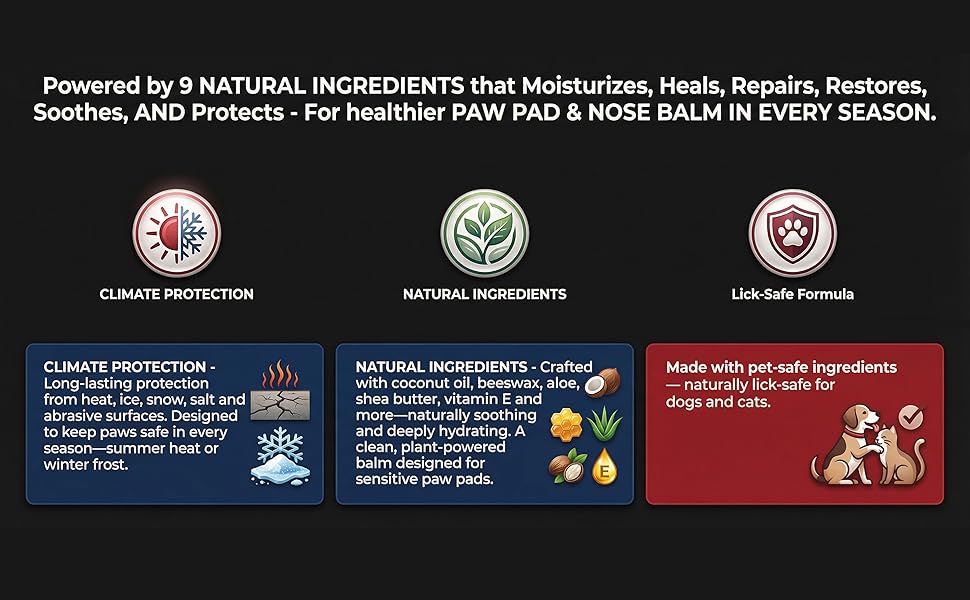 Powered by 9 NATURAL INGREDIENTS that Moisturizes, Heals, Repairs, Restores, Soothes, AND Protects - For healthier PAW PAD & NOSE BALM IN EVERY SEASON.

CLIMATE PROTECTION

NATURAL INGREDIENTS

Lick-Safe Formula

CLIMATE PROTECTION - Long-lasting protection from heat, ice, snow, salt and abrasive surfaces. Designed to keep paws safe in every season—summer heat or winter frost.

NATURAL INGREDIENTS - Crafted with coconut oil, beeswax, aloe, shea butter, vitamin E and more—naturally soothing and deeply hydrating. A clean, plant-powered balm designed for sensitive paw pads.

E

Made with pet-safe ingredients — naturally lick-safe for dogs and cats.